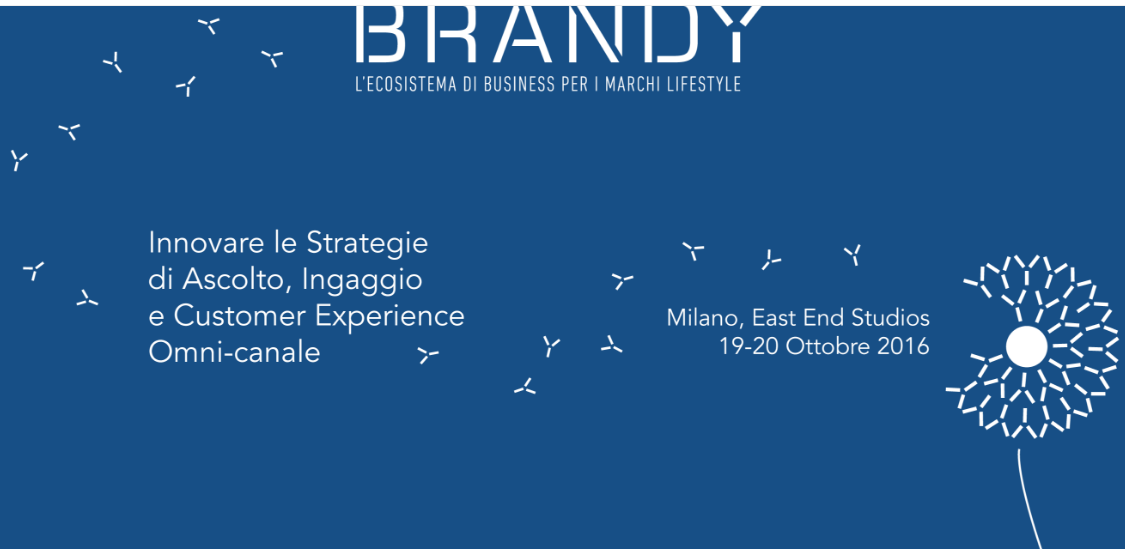 BRANDY
L'ECOSISTEMA DI BUSINESS PER I MARCHI LIFESTYLE

Innovare le Strategie di Ascolto, Ingaggio e Customer Experience Omni-canale

Milano, East End Studios
19-20 Ottobre 2016